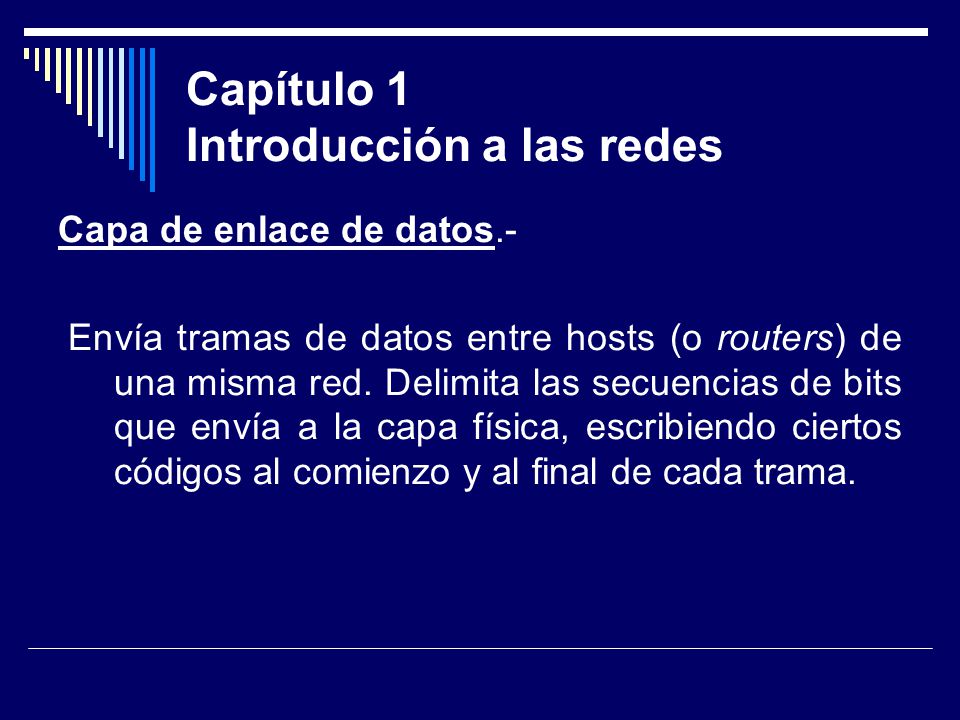 Capítulo 1
Introducción a las redes

Capa de enlace de datos.-

Envía tramas de datos entre hosts (o routers) de una misma red. Delimita las secuencias de bits que envía a la capa física, escribiendo ciertos códigos al comienzo y al final de cada trama.